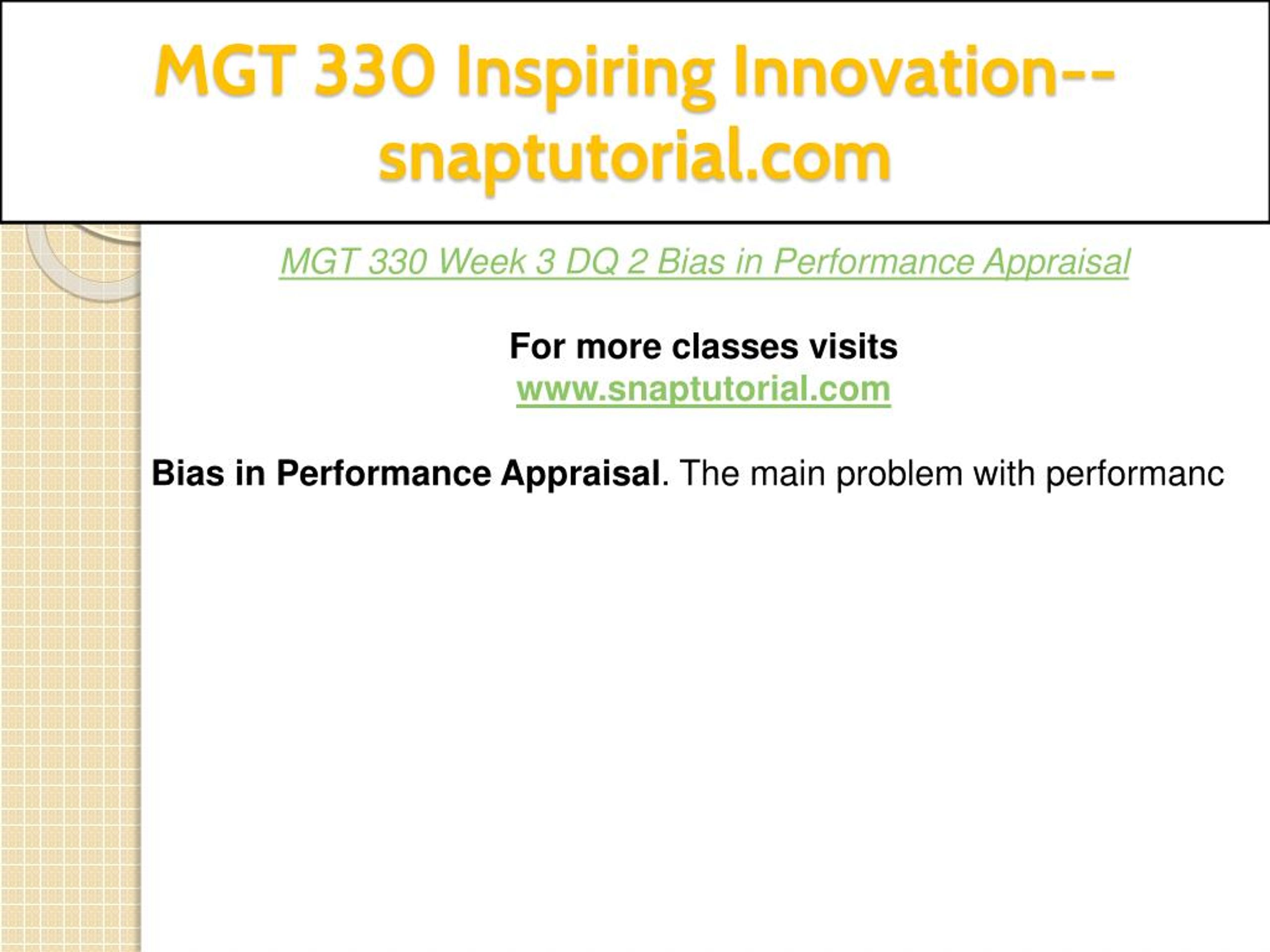 MGT 330 Inspiring Innovation--snaptutorial.com

MGT 330 Week 3 DQ 2 Bias in Performance Appraisal

For more classes visits
www.snaptutorial.com

Bias in Performance Appraisal. The main problem with performanc